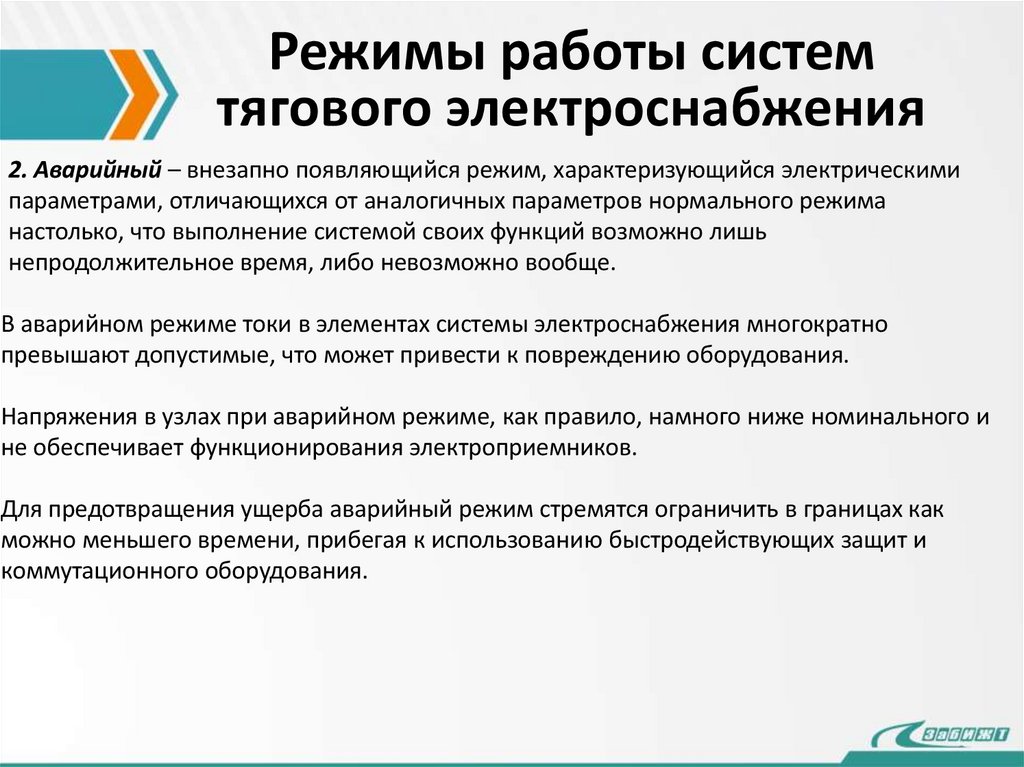 Режимы работы систем тягового электроснабжения

2. Аварийный – внезапно появляющийся режим, характеризующийся электрическими параметрами, отличающихся от аналогичных параметров нормального режима настолько, что выполнение системой своих функций возможно лишь непродолжительное время, либо невозможно вообще.

В аварийном режиме токи в элементах системы электроснабжения многократно превышают допустимые, что может привести к повреждению оборудования.

Напряжения в узлах при аварийном режиме, как правило, намного ниже номинального и не обеспечивает функционирования электроприемников.

Для предотвращения ущерба аварийный режим стремятся ограничить в границах как можно меньшего времени, прибегая к использованию быстродействующих защит и коммутационного оборудования.

ЗабИЖТ